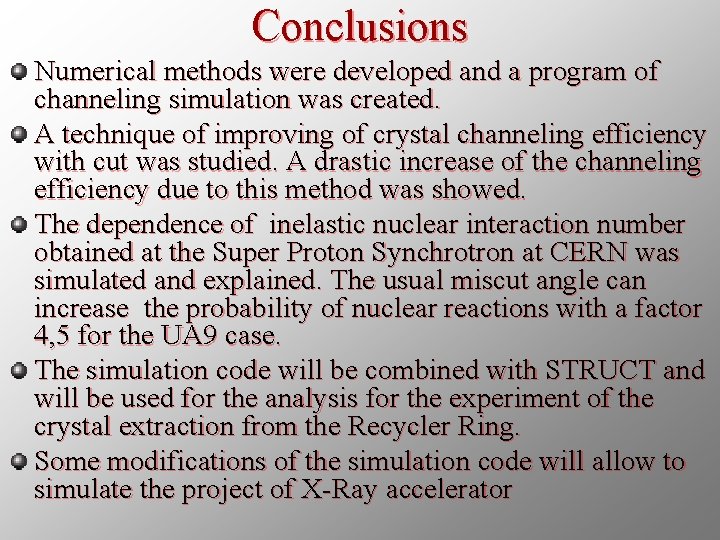 Conclusions

Numerical methods were developed and a program of channeling simulation was created.

A technique of improving of crystal channeling efficiency with cut was studied. A drastic increase of the channeling efficiency due to this method was showed.

The dependence of inelastic nuclear interaction number obtained at the Super Proton Synchrotron at CERN was simulated and explained. The usual miscut angle can increase the probability of nuclear reactions with a factor 4,5 for the UA9 case.

The simulation code will be combined with STRUCT and will be used for the analysis for the experiment of the crystal extraction from the Recycler Ring.

Some modifications of the simulation code will allow to simulate the project of X-Ray accelerator